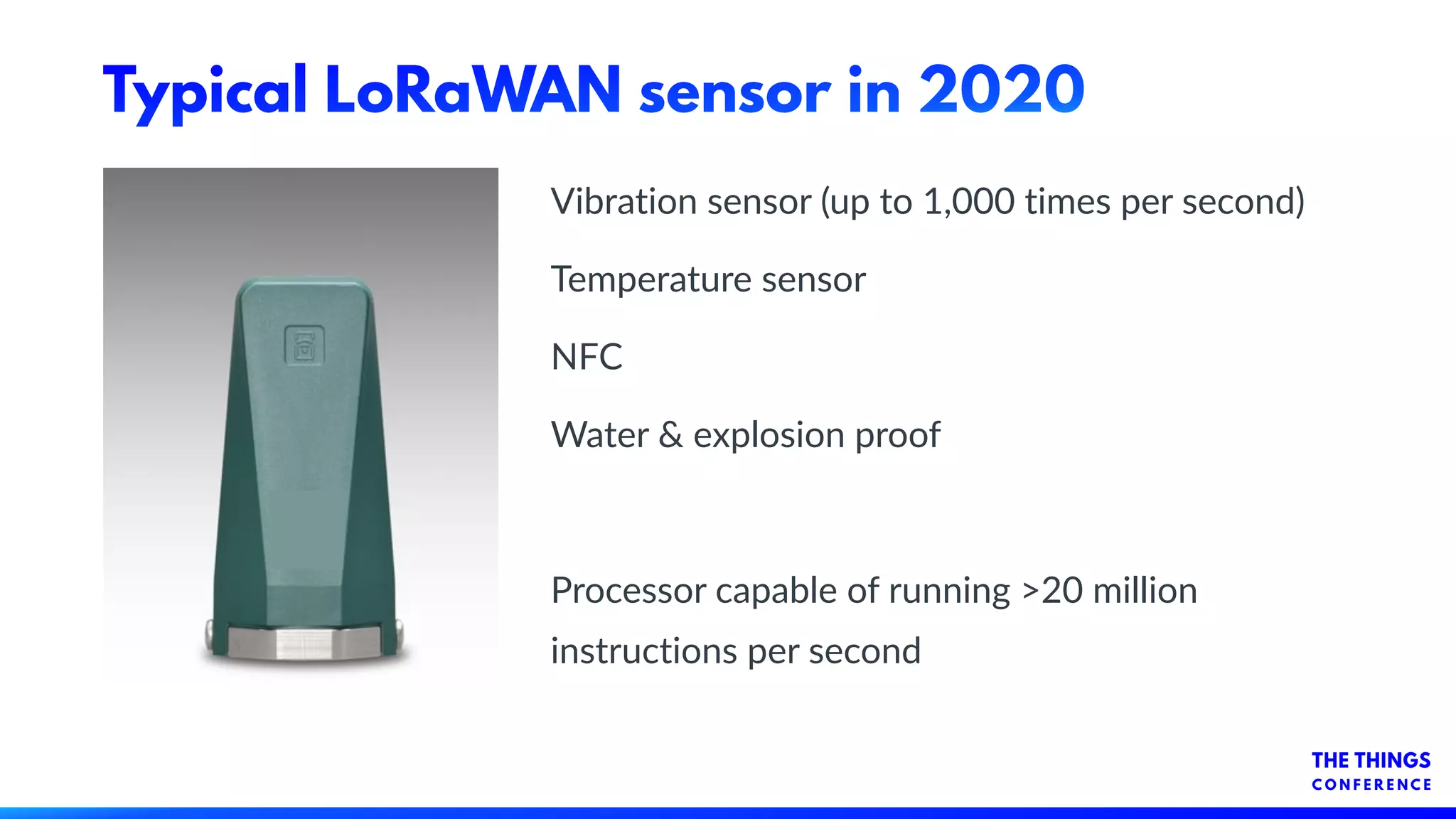 Typical LoRaWAN sensor in 2020

Vibration sensor (up to 1,000 times per second)

Temperature sensor

NFC

Water & explosion proof

Processor capable of running >20 million instructions per second

THE THINGS
CONFERENCE